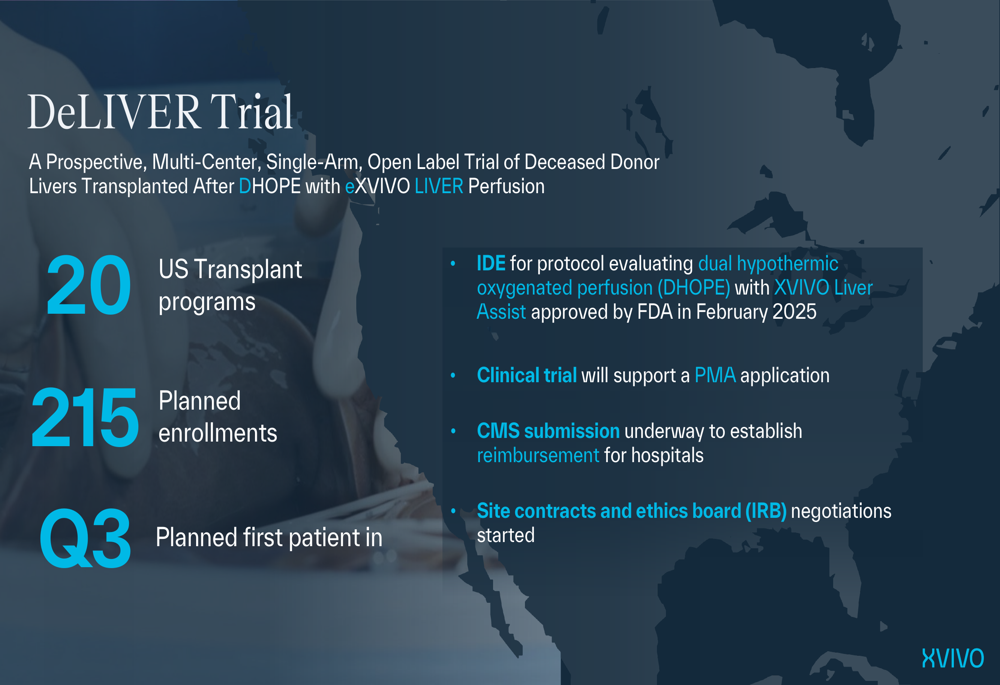 DeLIVER Trial

A Prospective, Multi-Center, Single-Arm, Open Label Trial of Deceased Donor Livers Transplanted After DHOPE with eXVIVO LIVER Perfusion

20 US Transplant programs

215 Planned enrollments

Q3 Planned first patient in

• IDE for protocol evaluating dual hypothermic oxygenated perfusion (DHOPE) with XVIVO Liver Assist approved by FDA in February 2025

• Clinical trial will support a PMA application

• CMS submission underway to establish reimbursement for hospitals

• Site contracts and ethics board (IRB) negotiations started

XVIVO